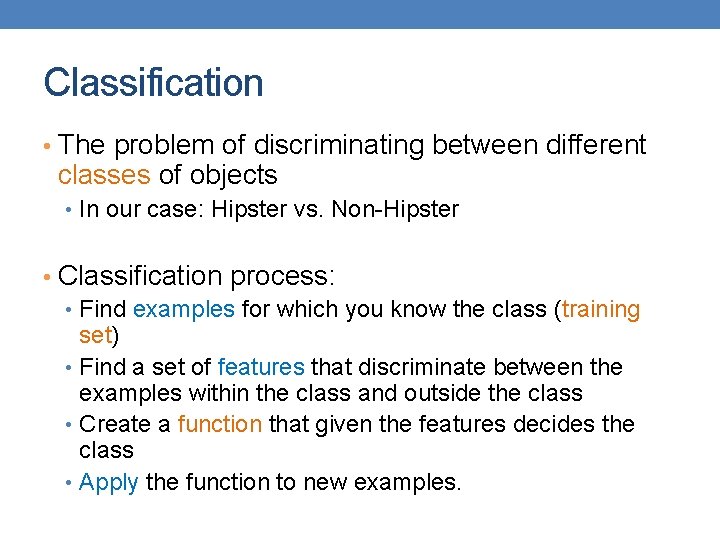 Classification

• The problem of discriminating between different classes of objects
  • In our case: Hipster vs. Non-Hipster

• Classification process:
  • Find examples for which you know the class (training set)
  • Find a set of features that discriminate between the examples within the class and outside the class
  • Create a function that given the features decides the class
  • Apply the function to new examples.